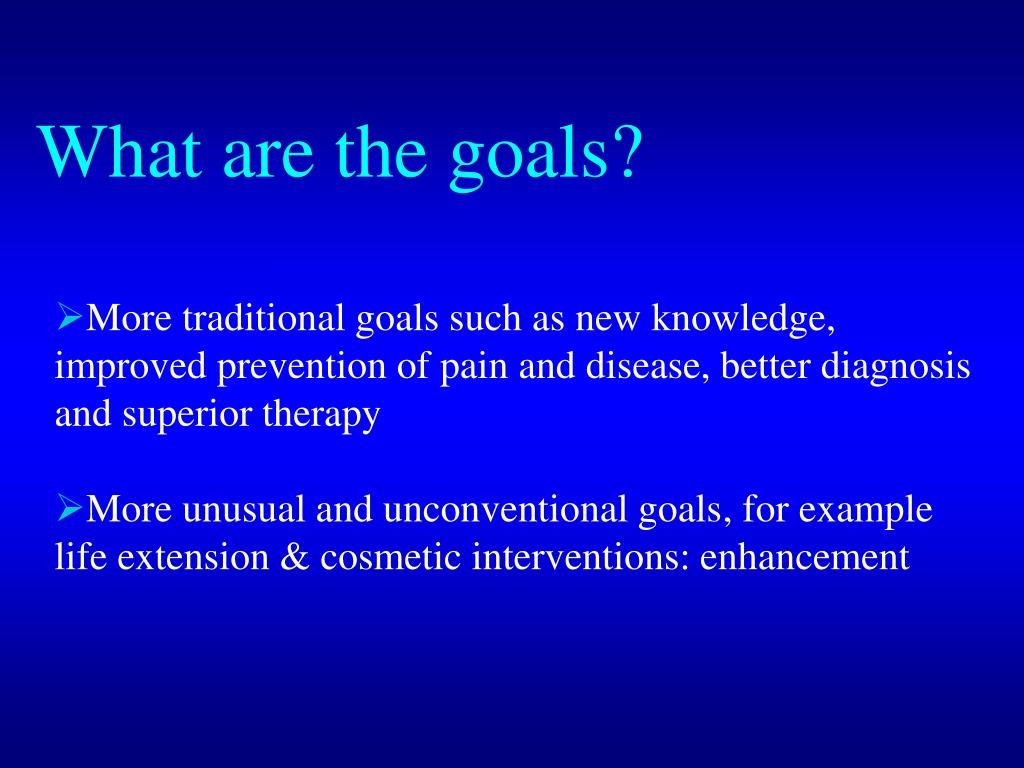 What are the goals?

➢More traditional goals such as new knowledge, improved prevention of pain and disease, better diagnosis and superior therapy

➢More unusual and unconventional goals, for example life extension & cosmetic interventions: enhancement